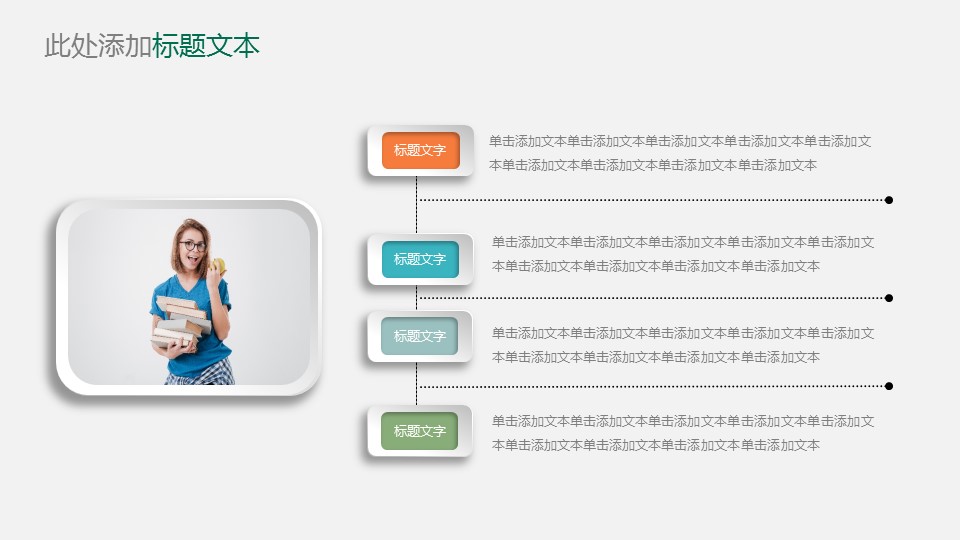 此处添加标题文本

标题文字

单击添加文本单击添加文本单击添加文本单击添加文本单击添加文本单击添加文本单击添加文本单击添加文本单击添加文本

标题文字

单击添加文本单击添加文本单击添加文本单击添加文本单击添加文本单击添加文本单击添加文本单击添加文本单击添加文本

标题文字

单击添加文本单击添加文本单击添加文本单击添加文本单击添加文本单击添加文本单击添加文本单击添加文本单击添加文本

标题文字

单击添加文本单击添加文本单击添加文本单击添加文本单击添加文本单击添加文本单击添加文本单击添加文本单击添加文本